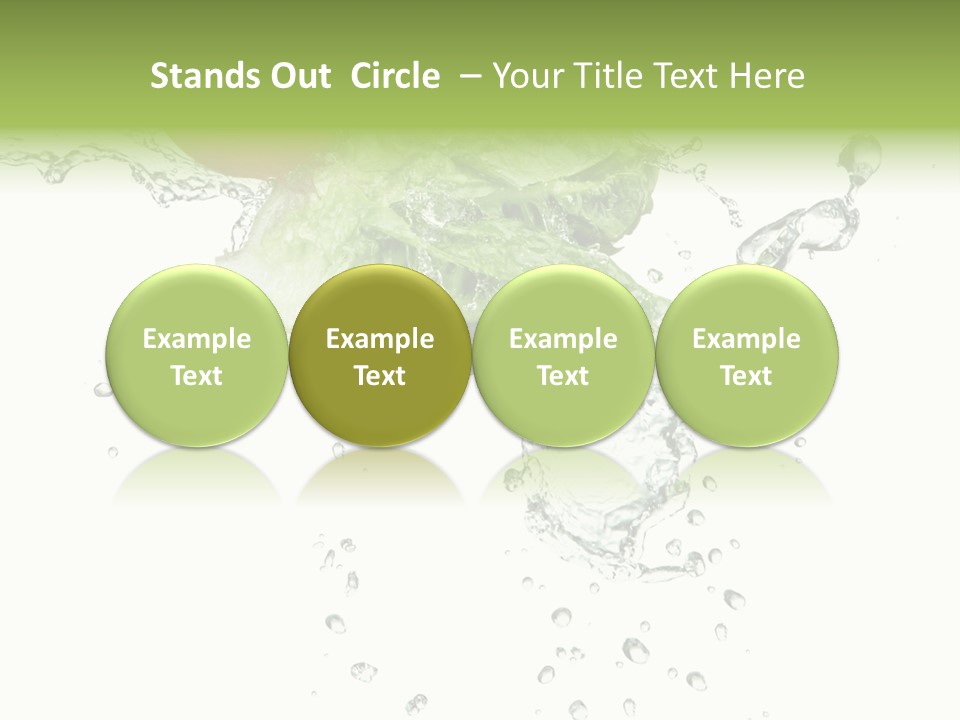 Stands Out Circle – Your Title Text Here

Example Text

Example Text

Example Text

Example Text